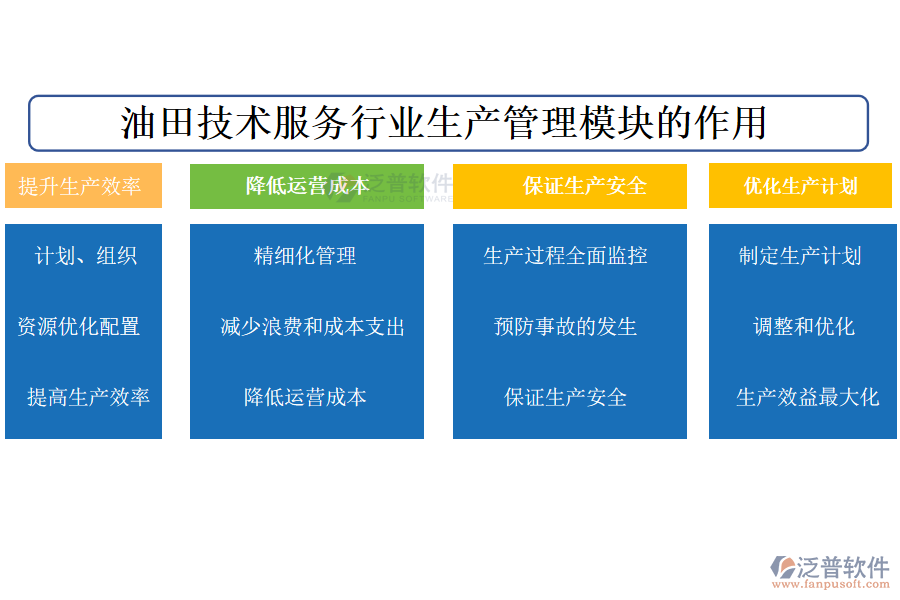 油田技术服务行业生产管理模块的作用

提升生产效率

计划、组织

资源优化配置

提高生产效率

降低运营成本

泛普软件
FANPU SOFTWARE

精细化管理

减少浪费和成本支出

降低运营成本

保证生产安全

生产过程全面监控

预防事故的发生

保证生产安全

优化生产计划

制定生产计划

调整和优化

生产效益最大化

泛普软件
www.fanpusoft.com